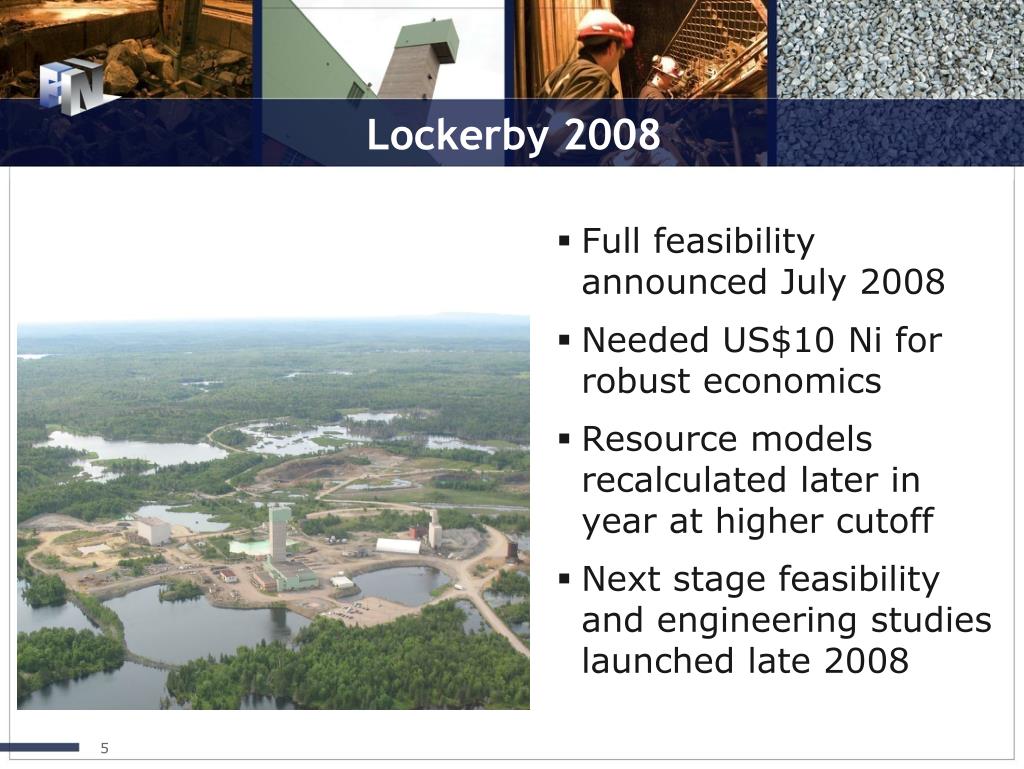 FN

Lockerby 2008

▪ Full feasibility announced July 2008

▪ Needed US$10 Ni for robust economics

▪ Resource models recalculated later in year at higher cutoff

▪ Next stage feasibility and engineering studies launched late 2008

5